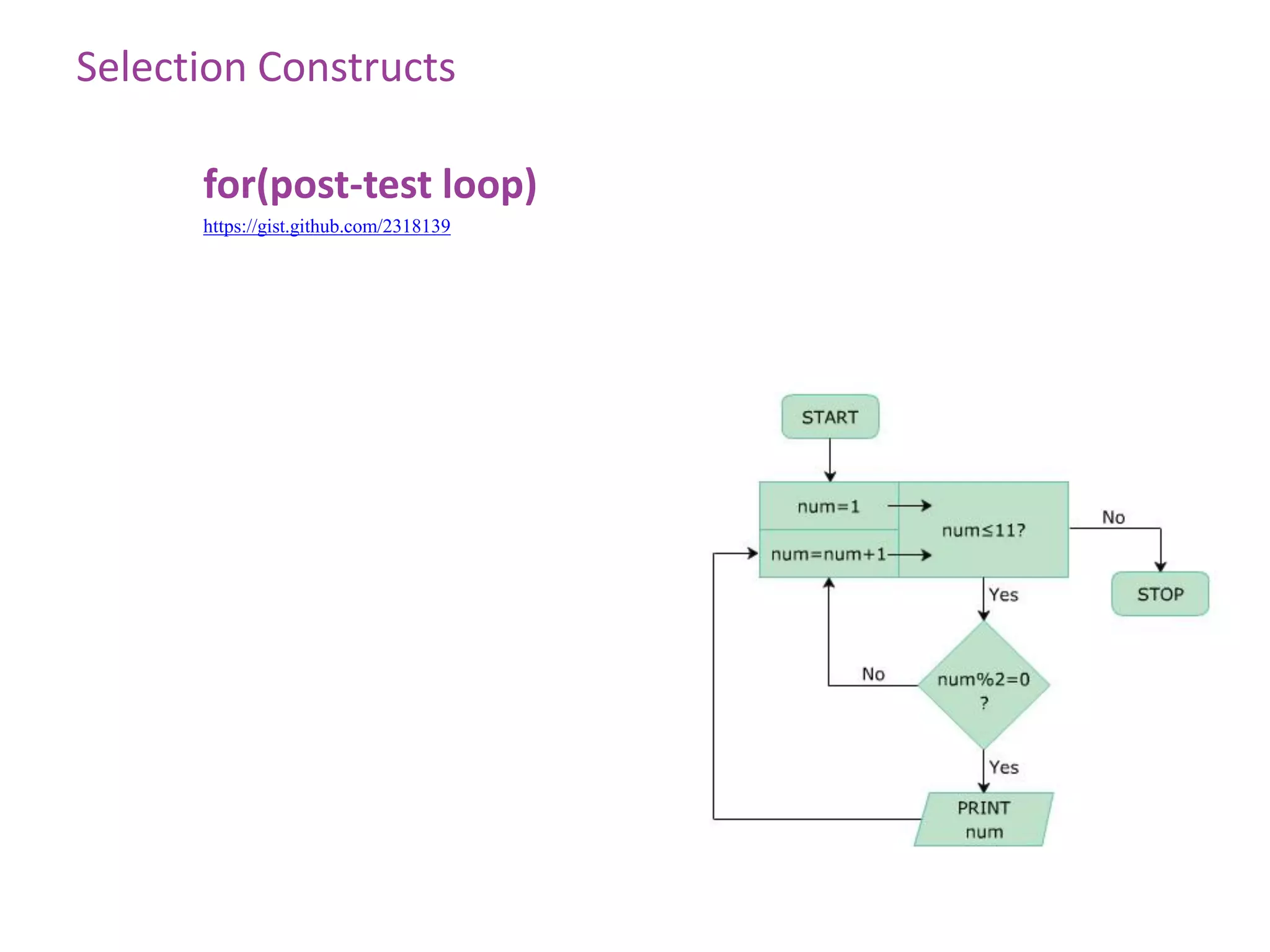 Selection Constructs

for(post-test loop)

https://gist.github.com/2318139

START

num=1

num=num+1

num≤11?

No

STOP

Yes

No

num%2=0 ?

Yes

PRINT num